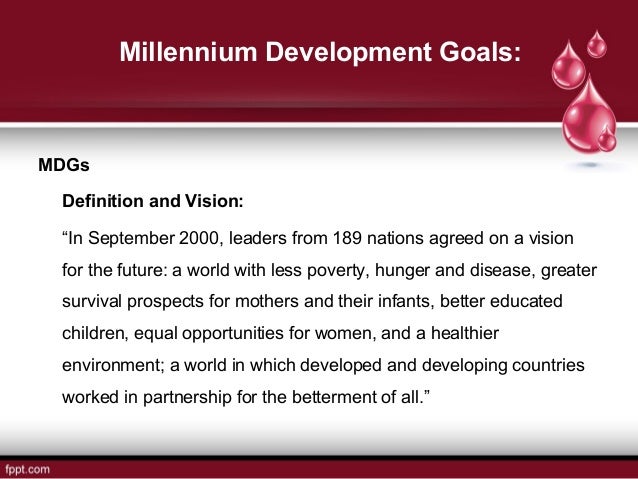 Millennium Development Goals:

MDGs

Definition and Vision:

“In September 2000, leaders from 189 nations agreed on a vision for the future: a world with less poverty, hunger and disease, greater survival prospects for mothers and their infants, better educated children, equal opportunities for women, and a healthier environment; a world in which developed and developing countries worked in partnership for the betterment of all.”

fppt.com